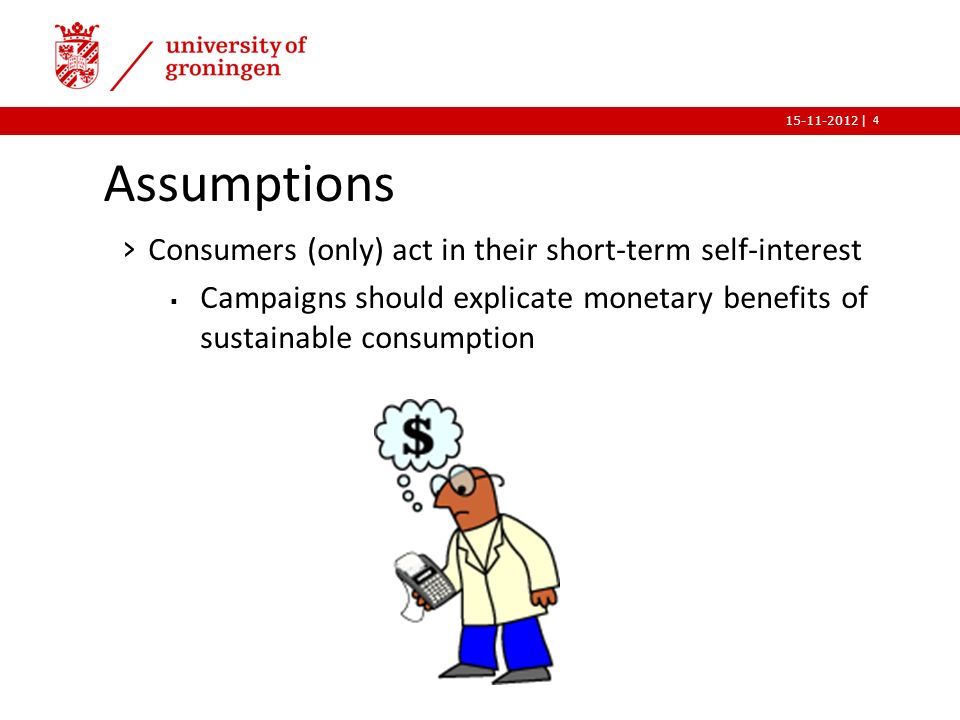 university of groningen

15-11-2012 | 4

Assumptions

› Consumers (only) act in their short-term self-interest

▪ Campaigns should explicate monetary benefits of sustainable consumption

$